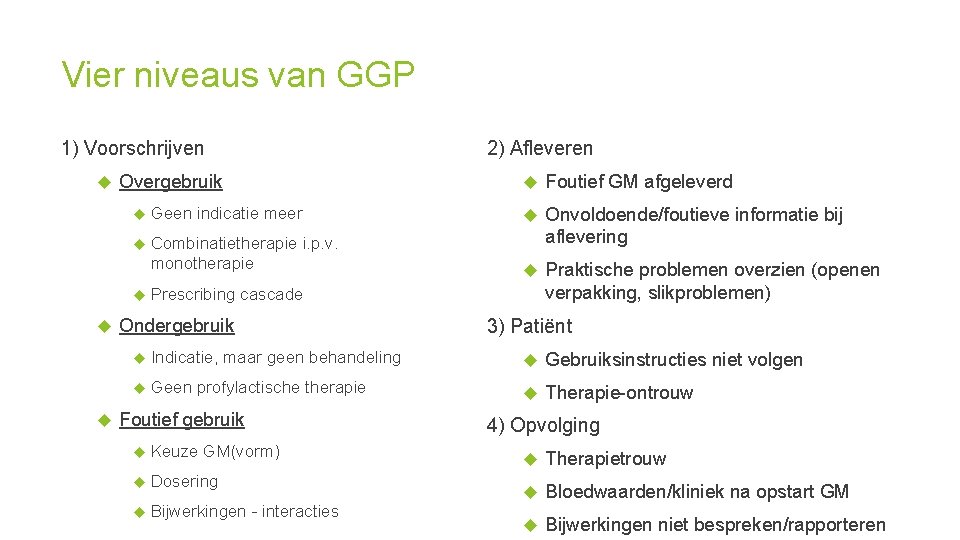 Vier niveaus van GGP

1) Voorschrijven

Overgebruik

Geen indicatie meer

Combinatietherapie i.p.v. monotherapie

Prescribing cascade

Ondergebruik

Indicatie, maar geen behandeling

Geen profylactische therapie

Foutief gebruik

Keuze GM(vorm)

Dosering

Bijwerkingen - interacties

2) Afleveren

Foutief GM afgeleverd

Onvoldoende/foutieve informatie bij aflevering

Praktische problemen overzien (openen verpakking, slikproblemen)

3) Patiënt

Gebruiksinstructies niet volgen

Therapie-ontrouw

4) Opvolging

Therapietrouw

Bloedwaarden/kliniek na opstart GM

Bijwerkingen niet bespreken/rapporteren